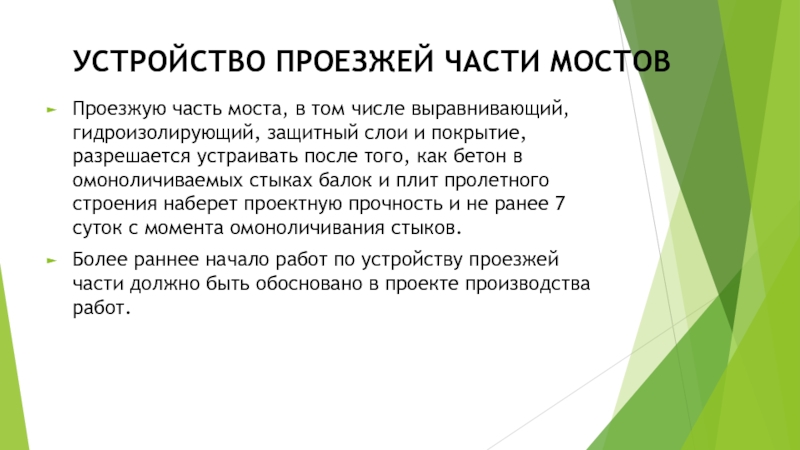 УСТРОЙСТВО ПРОЕЗЖЕЙ ЧАСТИ МОСТОВ

Проезжую часть моста, в том числе выравнивающий, гидроизолирующий, защитный слои и покрытие, разрешается устраивать после того, как бетон в омоноличиваемых стыках балок и плит пролетного строения наберет проектную прочность и не ранее 7 суток с момента омоноличивания стыков.

Более раннее начало работ по устройству проезжей части должно быть обосновано в проекте производства работ.